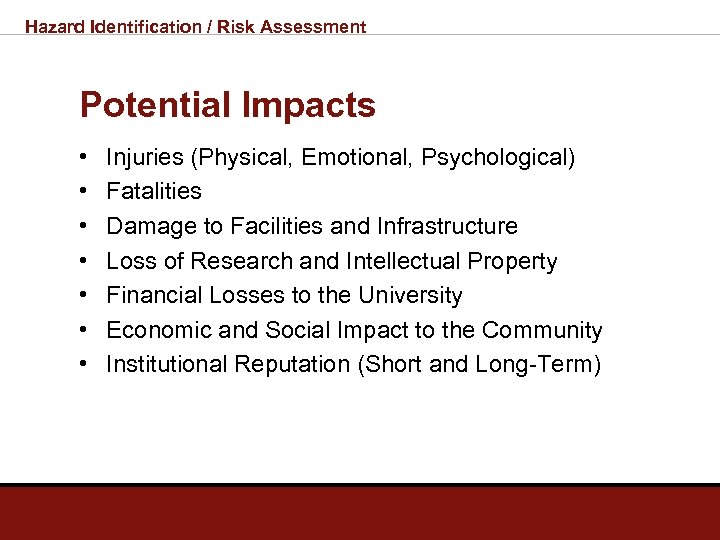 Hazard Identification / Risk Assessment

Potential Impacts

• Injuries (Physical, Emotional, Psychological)
• Fatalities
• Damage to Facilities and Infrastructure
• Loss of Research and Intellectual Property
• Financial Losses to the University
• Economic and Social Impact to the Community
• Institutional Reputation (Short and Long-Term)